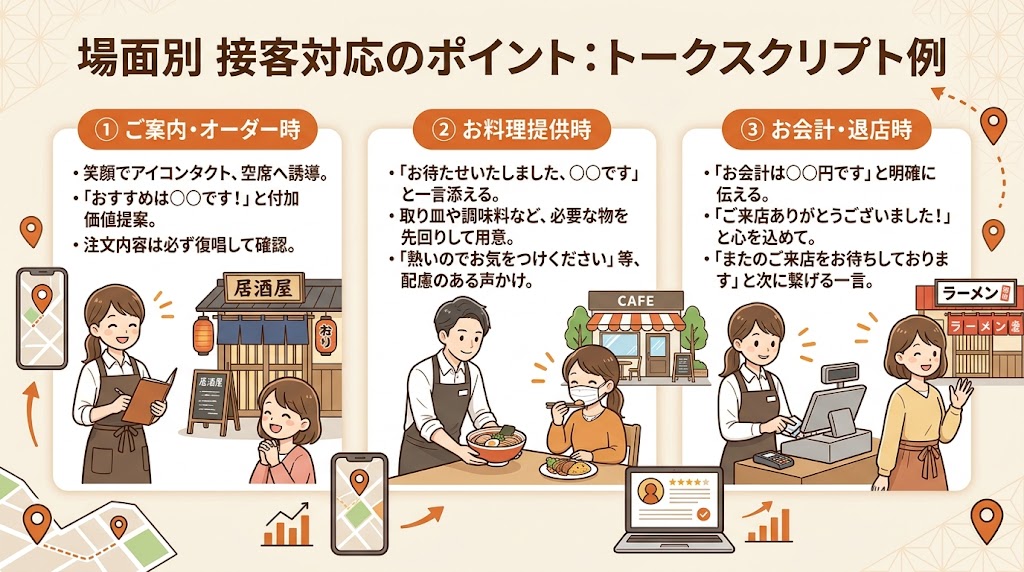 場面別 接客対応のポイント：トークスクリプト例

① ご案内・オーダー時

・笑顔でアイコンタクト、空席へ誘導。
・「おすすめは○○です！」と付加価値提案。
・注文内容は必ず復唱して確認。

居酒屋

おり

居酒屋

② お料理提供時

・「お待たせいたしました、○○です」と一言添える。
・取り皿や調味料など、必要な物を先回りして用意。
・「熱いのでお気をつけください」等、配慮のある声かけ。

CAFE

③ お会計・退店時

・「お会計は○○円です」と明確に伝える。
・「ご来店ありがとうございました！」と心を込めて。
・「またのご来店をお待ちしております」と次に繋げる一言。

ラーメン

ラーメン